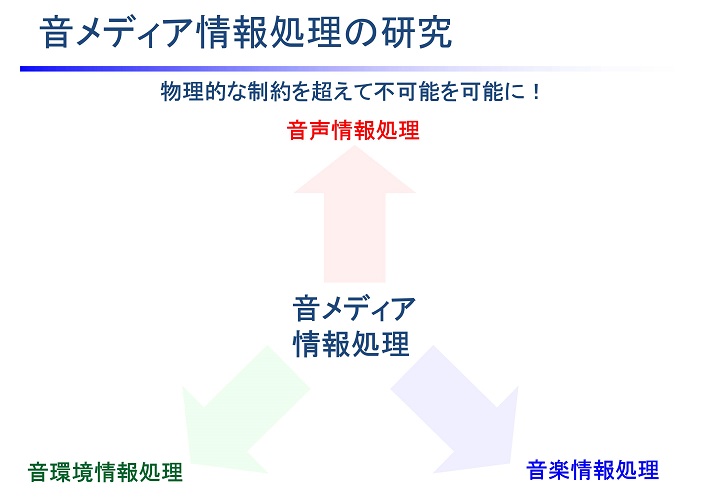 音メディア情報処理の研究

物理的な制約を超えて不可能を可能に！

音声情報処理

音メディア
情報処理

音環境情報処理

音楽情報処理